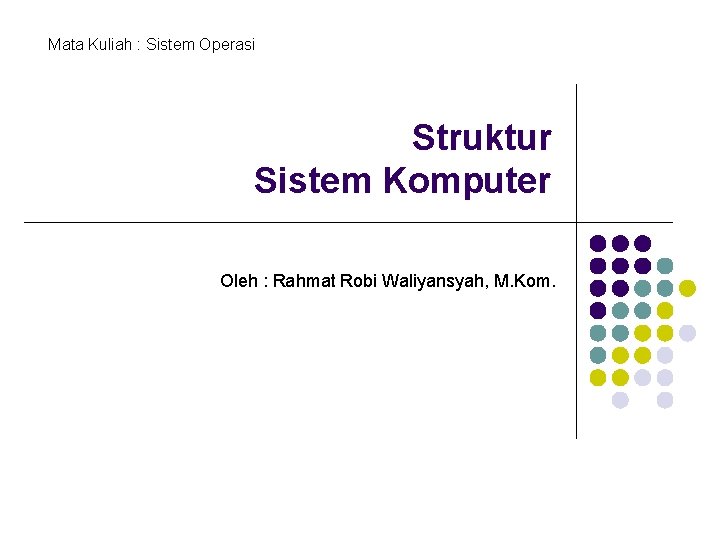 Mata Kuliah : Sistem Operasi

Struktur
Sistem Komputer

Oleh : Rahmat Robi Waliyansyah, M.Kom.